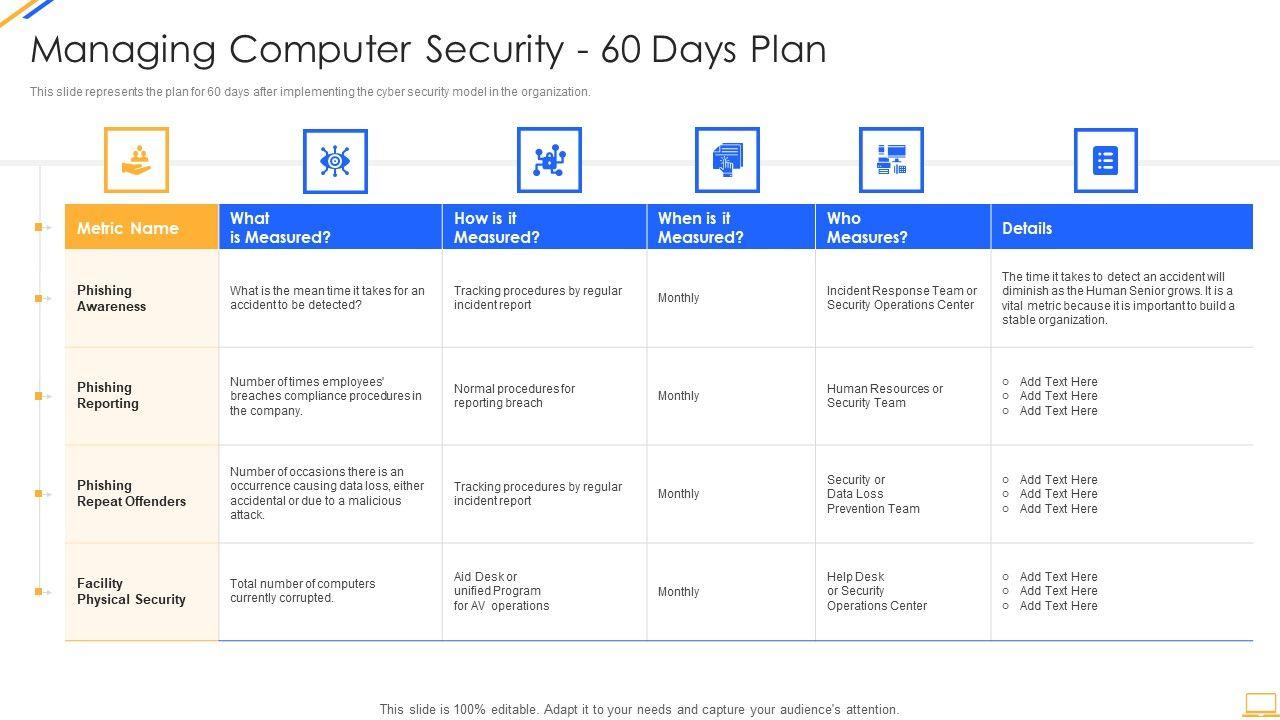 Managing Computer Security - 60 Days Plan

This slide represents the plan for 60 days after implementing the cyber security model in the organization.

| Metric Name | What is Measured? | How is it Measured? | When is it Measured? | Who Measures? | Details |
|---|---|---|---|---|---|
| Phishing Awareness | What is the mean time it takes for an accident to be detected? | Tracking procedures by regular incident report | Monthly | Incident Response Team or Security Operations Center | The time it takes to detect an accident will diminish as the Human Senior grows. It is a vital metric because it is important to build a stable organization. |
| Phishing Reporting | Number of times employees' breaches compliance procedures in the company. | Normal procedures for reporting breach | Monthly | Human Resources or Security Team | ○ Add Text Here ○ Add Text Here ○ Add Text Here |
| Phishing Repeat Offenders | Number of occasions there is an occurrence causing data loss, either accidental or due to a malicious attack. | Tracking procedures by regular incident report | Monthly | Security or Data Loss Prevention Team | ○ Add Text Here ○ Add Text Here ○ Add Text Here |
| Facility Physical Security | Total number of computers currently corrupted. | Aid Desk or unified Program for AV operations | Monthly | Help Desk or Security Operations Center | ○ Add Text Here ○ Add Text Here ○ Add Text Here |

This slide is 100% editable. Adapt it to your needs and capture your audience's attention.